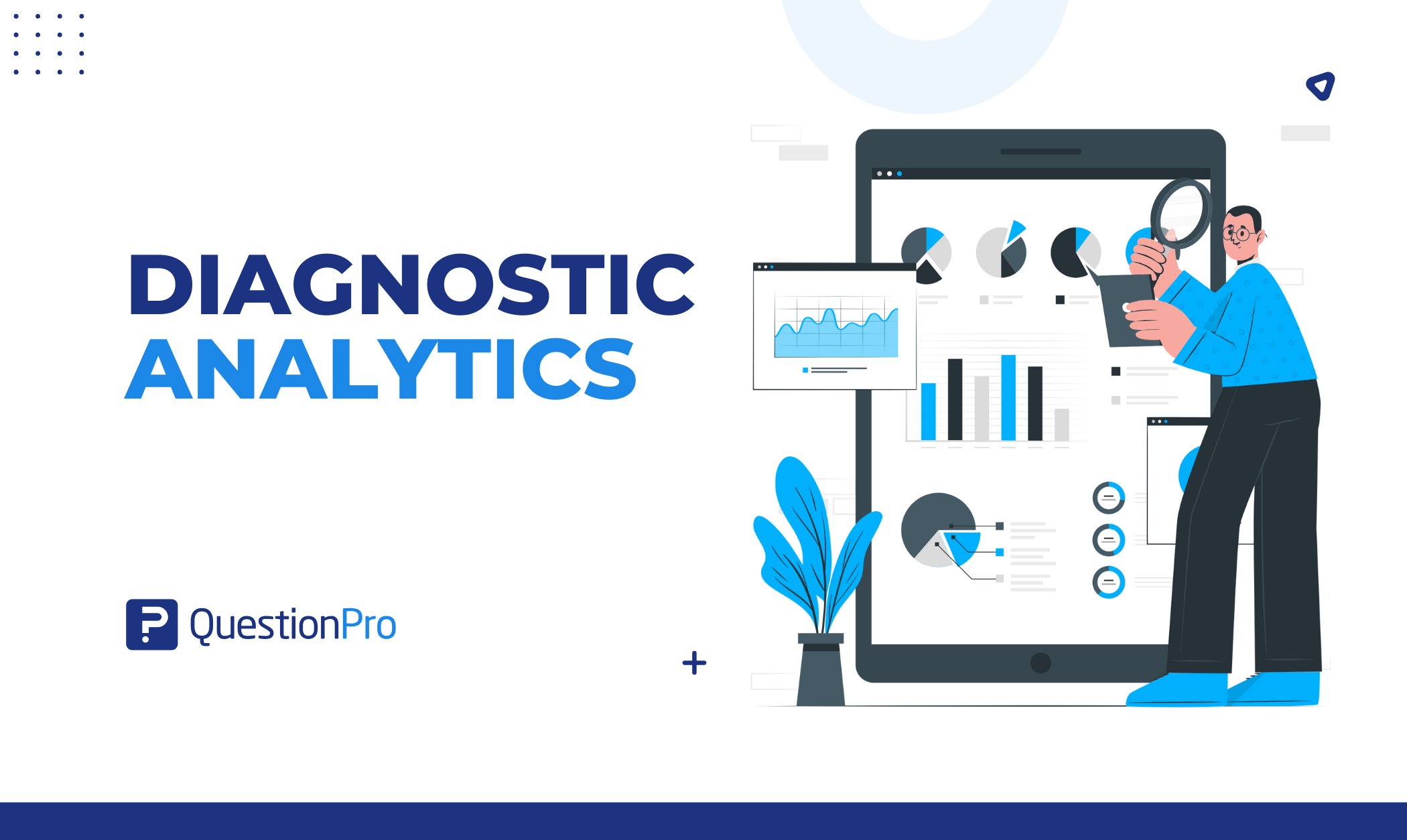 DIAGNOSTIC
ANALYTICS

QuestionPro